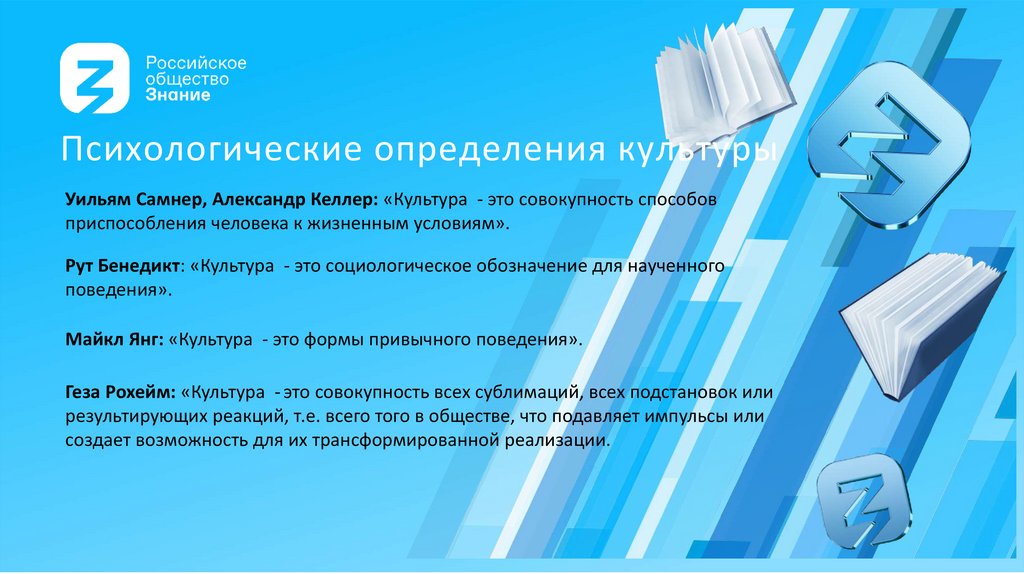 Российское общество Знание

Психологические определения культуры

Уильям Самнер, Александр Келлер: «Культура - это совокупность способов приспособления человека к жизненным условиям».

Рут Бенедикт: «Культура - это социологическое обозначение для наученного поведения».

Майкл Янг: «Культура - это формы привычного поведения».

Геза Рохейм: «Культура - это совокупность всех сублимаций, всех подстановок или результирующих реакций, т.е. всего того в обществе, что подавляет импульсы или создает возможность для их трансформированной реализации.